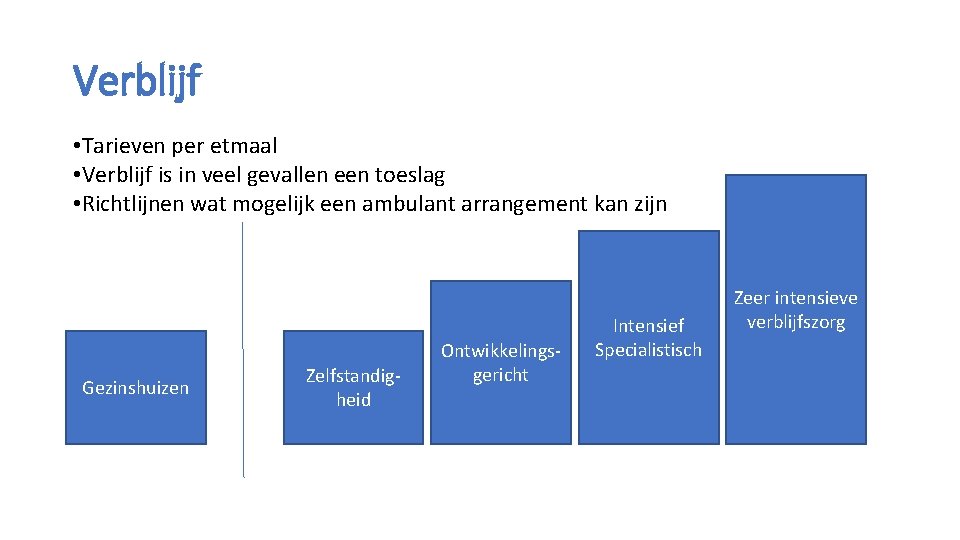 Verblijf

• Tarieven per etmaal
• Verblijf is in veel gevallen een toeslag
• Richtlijnen wat mogelijk een ambulant arrangement kan zijn

Gezinshuizen

Zelfstandigheid

Ontwikkelingsgericht

Intensief Specialistisch

Zeer intensieve verblijfszorg